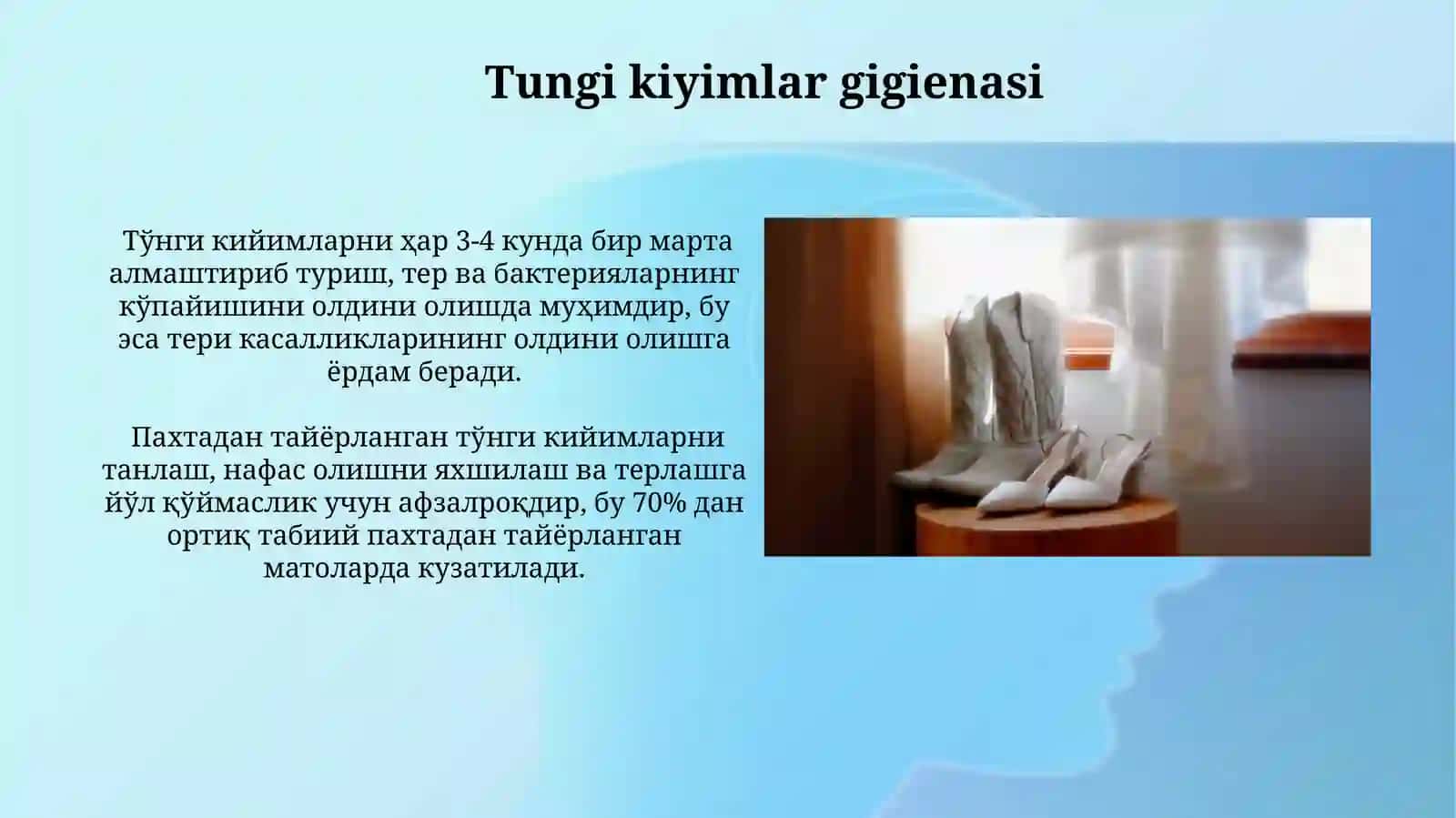 Tungi kiyimlar gigienasi

Тўнги кийимларни ҳар 3-4 кунда бир марта алмаштириб туриш, тер ва бактерияларнинг кўпайишини олдини олишда муҳимдир, бу эса тери касалликларининг олдини олишга ёрдам беради.

Пахтадан тайёрланган тўнги кийимларни танлаш, нафас олишни яхшилаш ва терлашга йўл қўймаслик учун афзалроқдир, бу 70% дан ортиқ табиий пахтадан тайёрланган матоларда кузатилади.